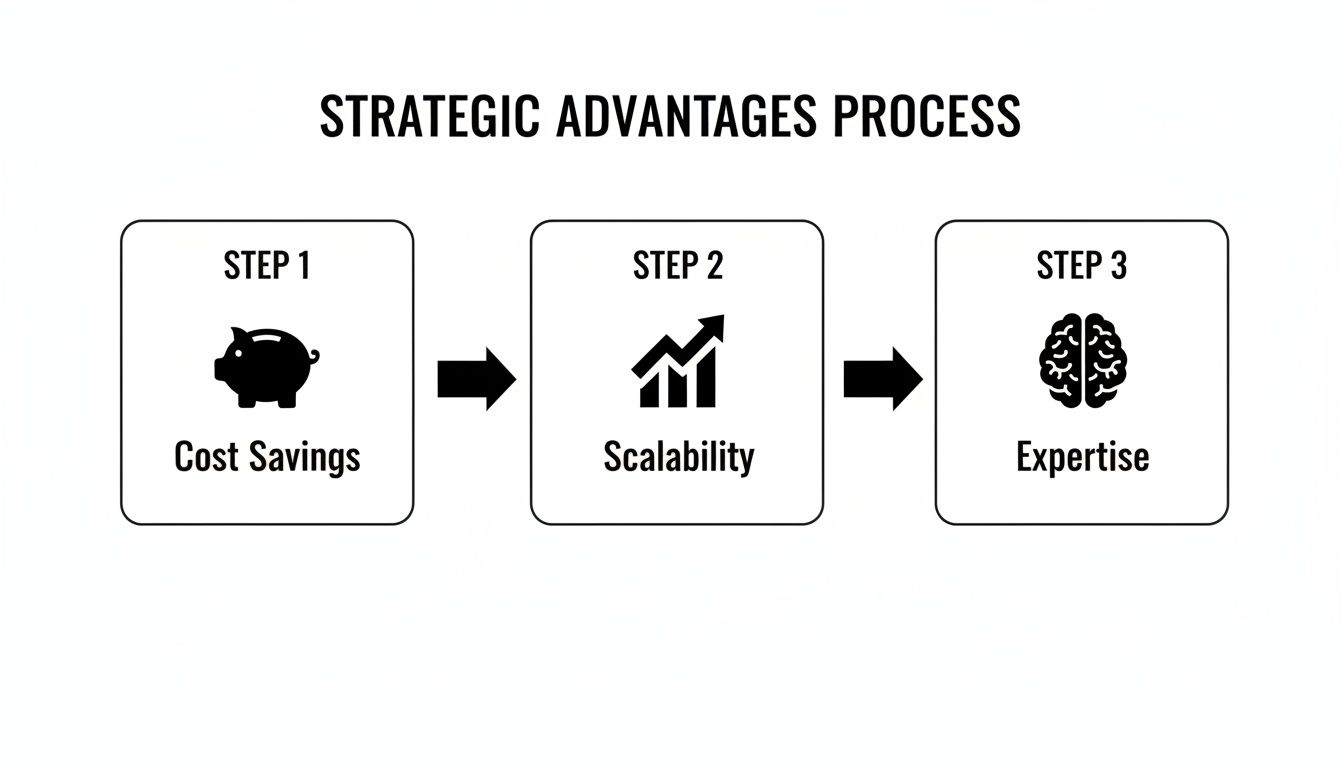 STRATEGIC ADVANTAGES PROCESS

STEP 1

Cost Savings

STEP 2

Scalability

STEP 3

Expertise